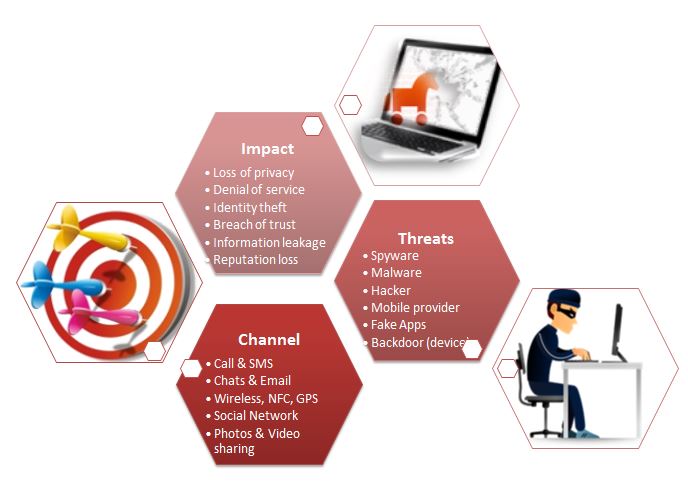 Impact
• Loss of privacy
• Denial of service
• Identity theft
• Breach of trust
• Information leakage
• Reputation loss

Threats
• Spyware
• Malware
• Hacker
• Mobile provider
• Fake Apps
• Backdoor (device)

Channel
• Call & SMS
• Chats & Email
• Wireless, NFC, GPS
• Social Network
• Photos & Video sharing